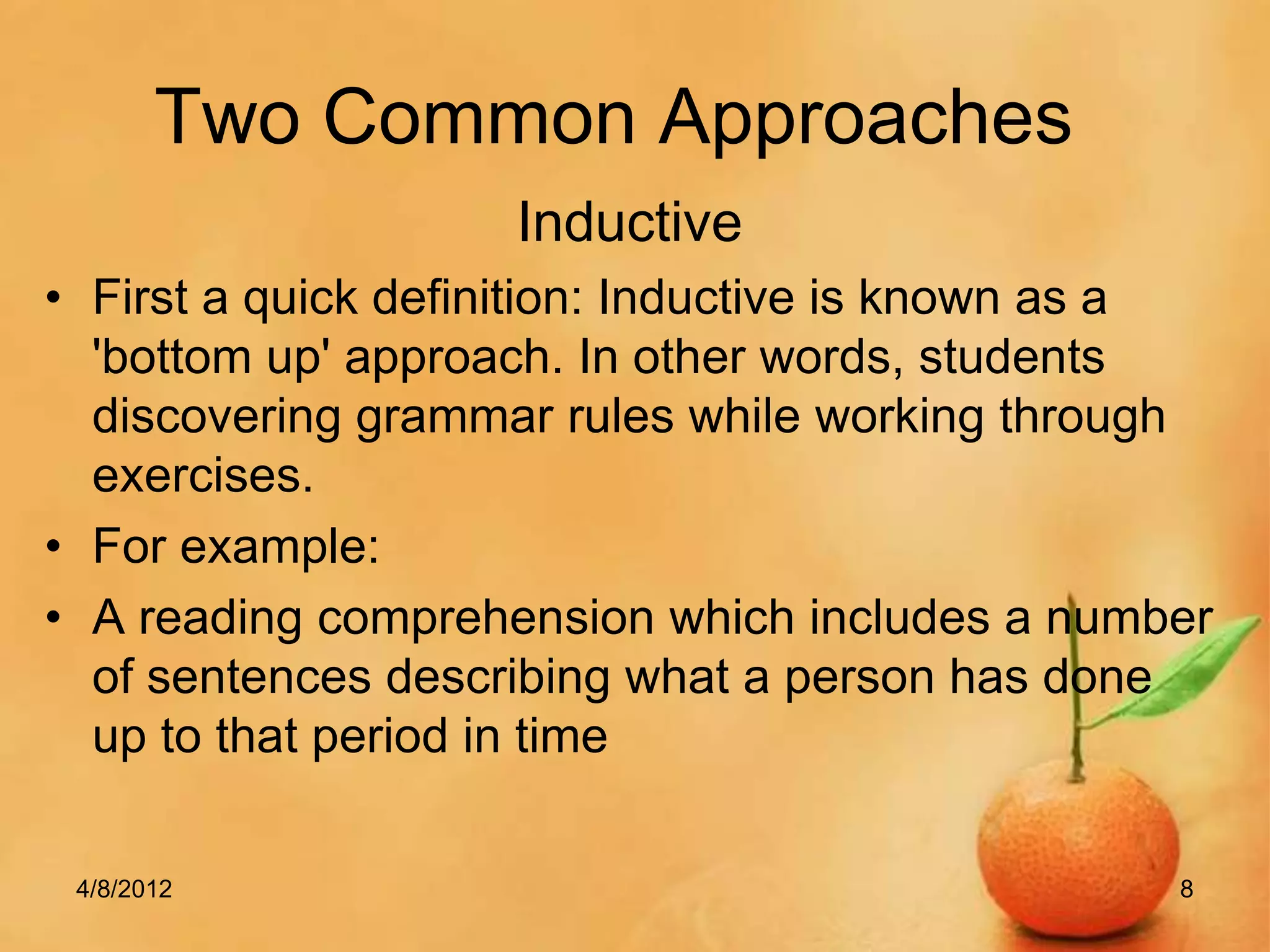 Two Common Approaches

Inductive

• First a quick definition: Inductive is known as a 'bottom up' approach. In other words, students discovering grammar rules while working through exercises.

• For example:

• A reading comprehension which includes a number of sentences describing what a person has done up to that period in time

4/8/2012

8